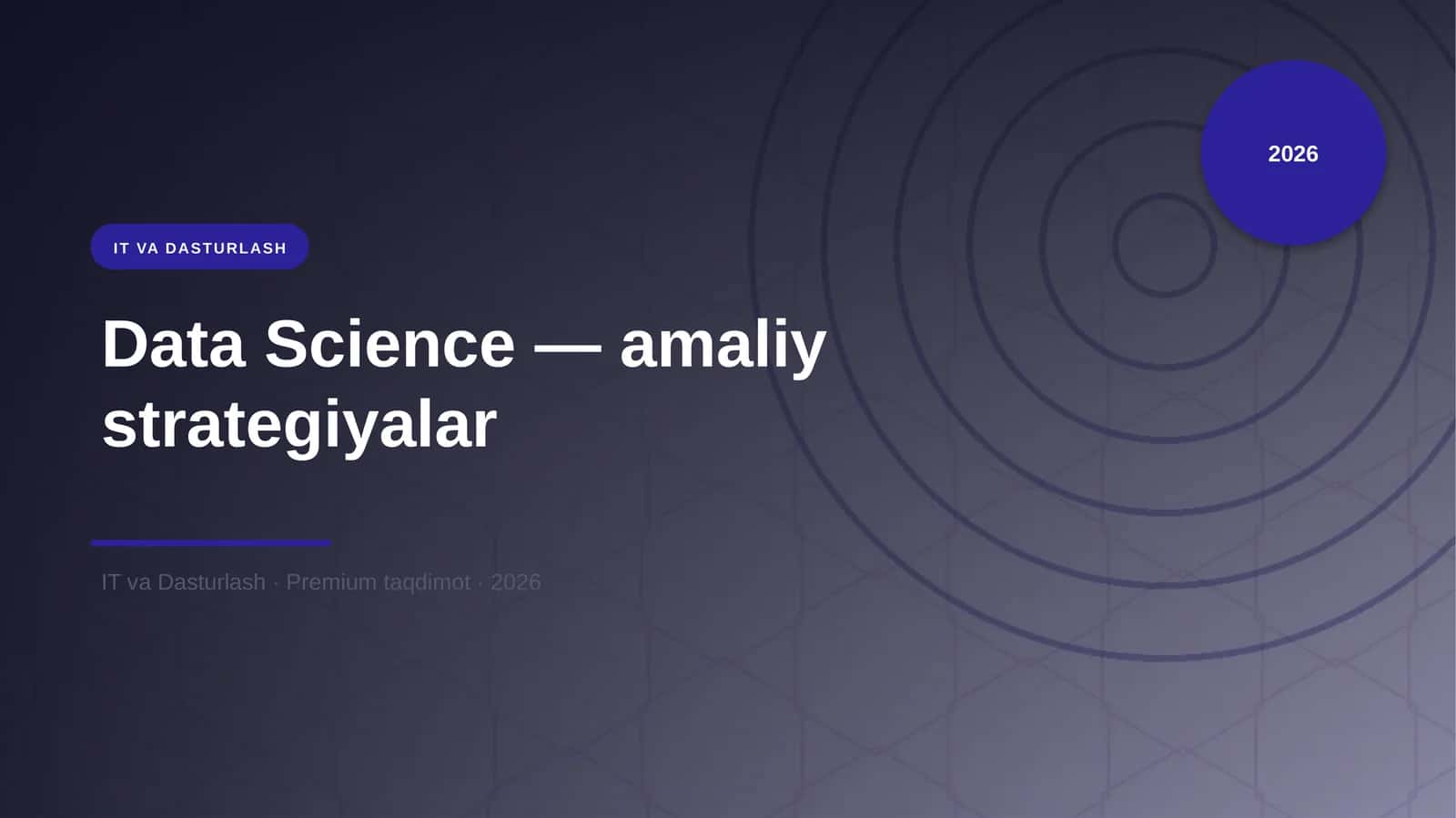 2026

IT VA DASTURLASH

Data Science — amaliy strategiyalar

IT va Dasturlash · Premium taqdimot · 2026